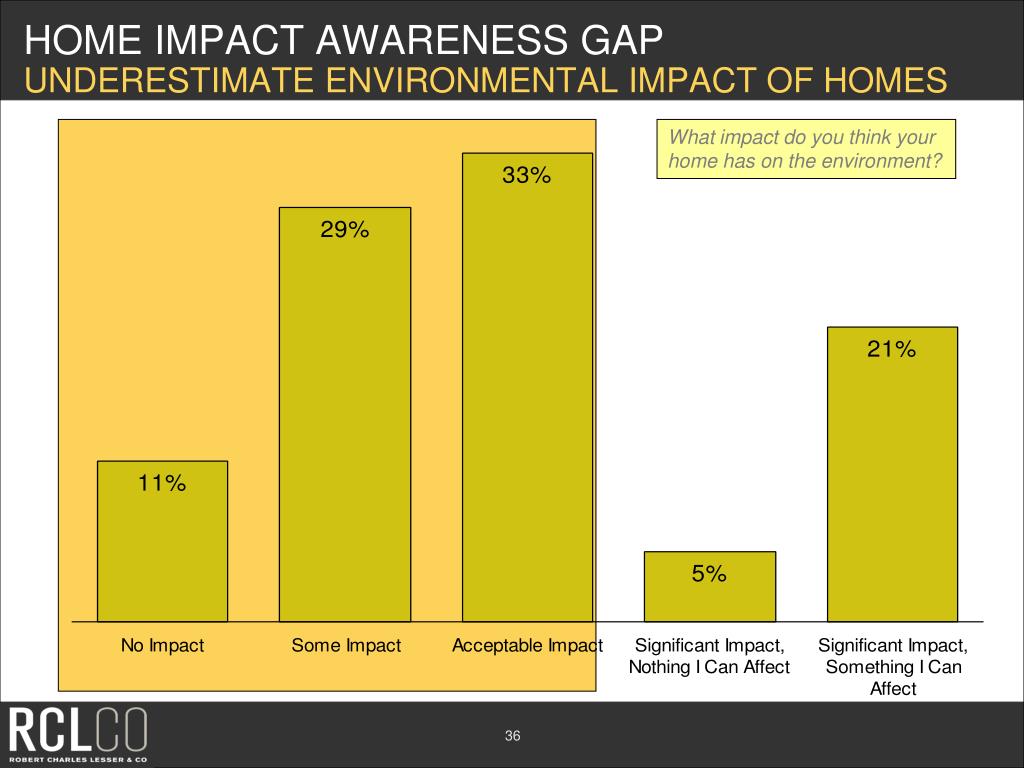 HOME IMPACT AWARENESS GAP
UNDERESTIMATE ENVIRONMENTAL IMPACT OF HOMES

What impact do you think your home has on the environment?

11%
29%
33%
5%
21%

No Impact
Some Impact
Acceptable Impact
Significant Impact, Nothing I Can Affect
Significant Impact, Something I Can Affect

RCLCO
ROBERT CHARLES LESSER & CO

36